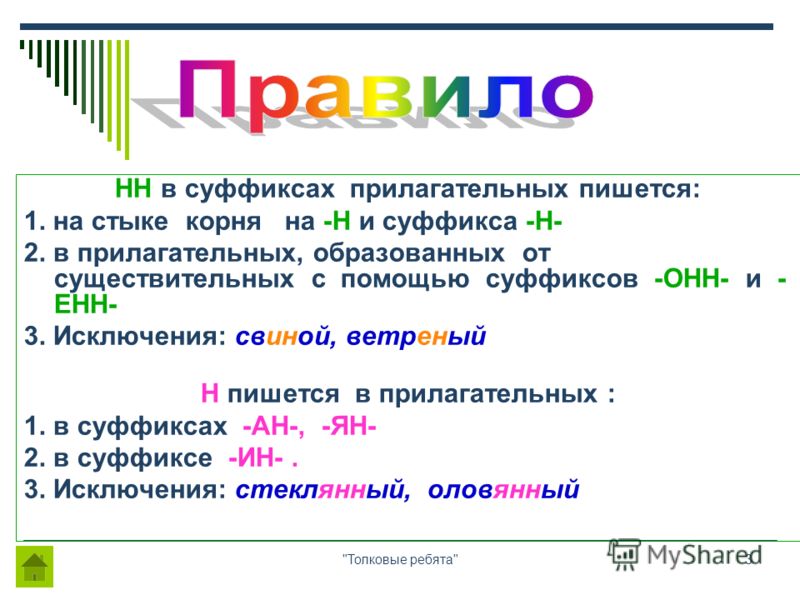 Правило

НН в суффиксах прилагательных пишется:

1. на стыке корня на -Н и суффикса -Н-
2. в прилагательных, образованных от существительных с помощью суффиксов -ОНН- и -ЕНН-
3. Исключения: свиной, ветреный

Н пишется в прилагательных :

1. в суффиксах -АН-, -ЯН-
2. в суффиксе -ИН- .
3. Исключения: стеклянный, оловянный

"Толковые ребята"

MyShared

3